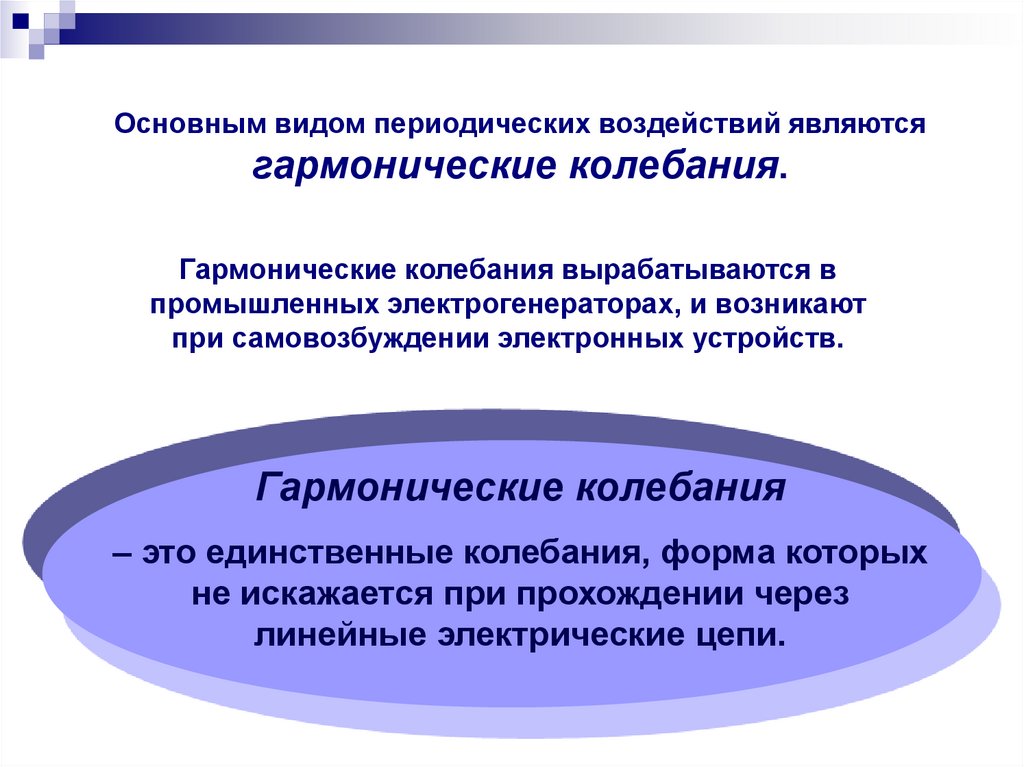 Основным видом периодических воздействий являются гармонические колебания.

Гармонические колебания вырабатываются в промышленных электрогенераторах, и возникают при самовозбуждении электронных устройств.

Гармонические колебания

– это единственные колебания, форма которых не искажается при прохождении через линейные электрические цепи.